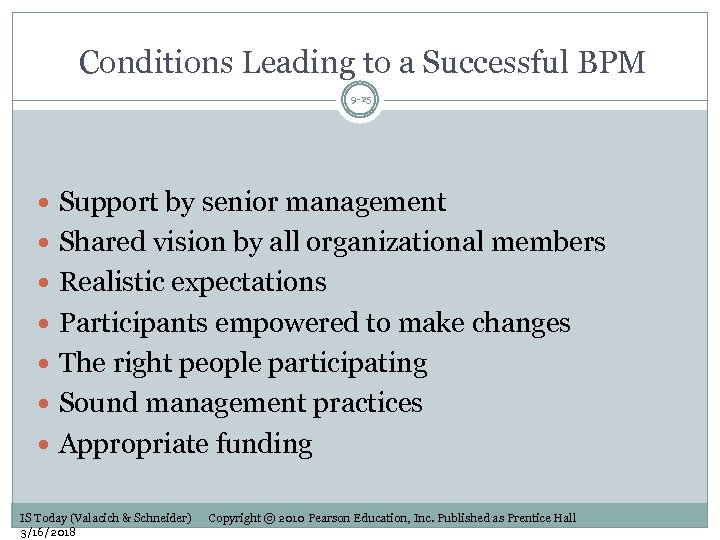 Conditions Leading to a Successful BPM

9-25

- Support by senior management
- Shared vision by all organizational members
- Realistic expectations
- Participants empowered to make changes
- The right people participating
- Sound management practices
- Appropriate funding

IS Today (Valacich & Schneider) Copyright © 2010 Pearson Education, Inc. Published as Prentice Hall

3/16/2018